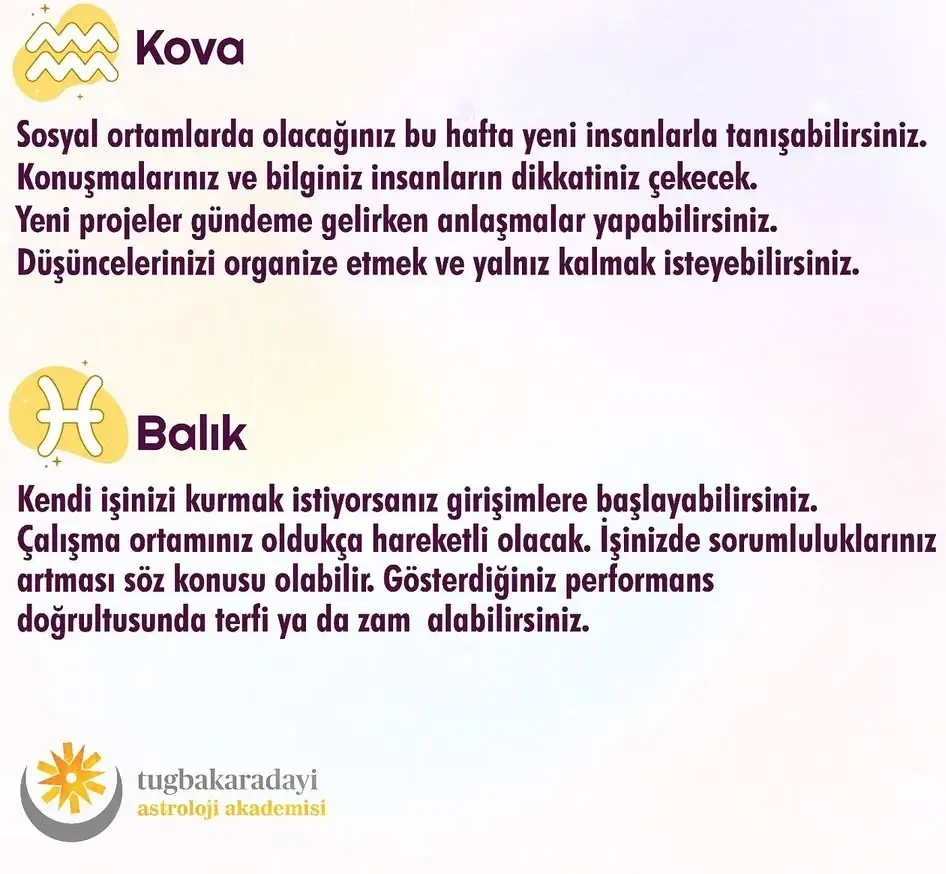 Kova

Sosyal ortamlarda olacağınız bu hafta yeni insanlarla tanışabilirsiniz. Konuşmalarınız ve bilginiz insanların dikkatiniz çekecek. Yeni projeler gündeme gelirken anlaşmalar yapabilirsiniz. Düşüncelerinizi organize etmek ve yalnız kalmak isteyebilirsiniz.

Balık

Kendi işinizi kurmak istiyorsanız girişimlere başlayabilirsiniz. Çalışma ortamınız oldukça hareketli olacak. İşinizde sorumluluklarınız artması söz konusu olabilir. Gösterdiğiniz performans doğrultusunda terfi ya da zam alabilirsiniz.

tugbakaradayi
astroloji akademisi